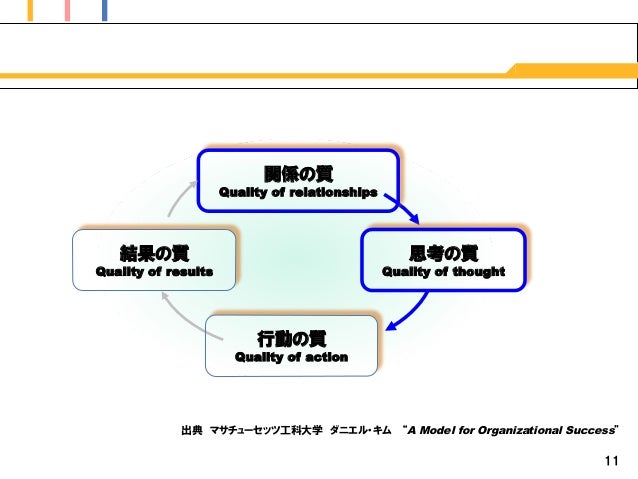 関係の質
Quality of relationships

思考の質
Quality of thought

行動の質
Quality of action

結果の質
Quality of results

出典　マサチューセッツ工科大学　ダニエル･キム　“A Model for Organizational Success”

11